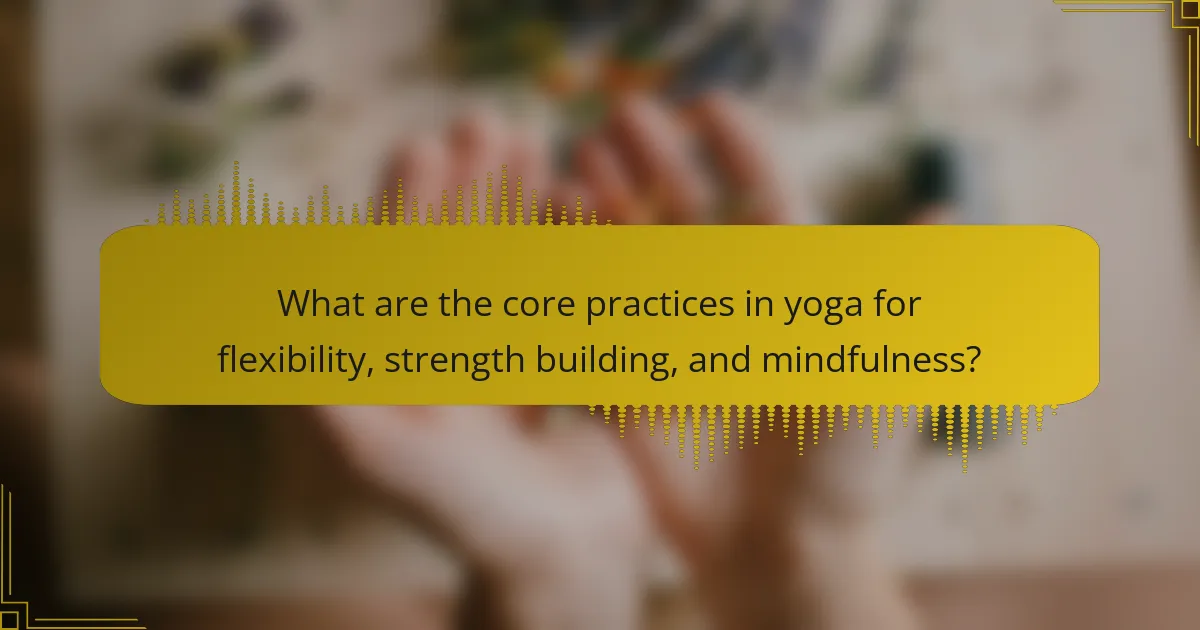 What are the core practices in yoga for flexibility, strength building, and mindfulness?